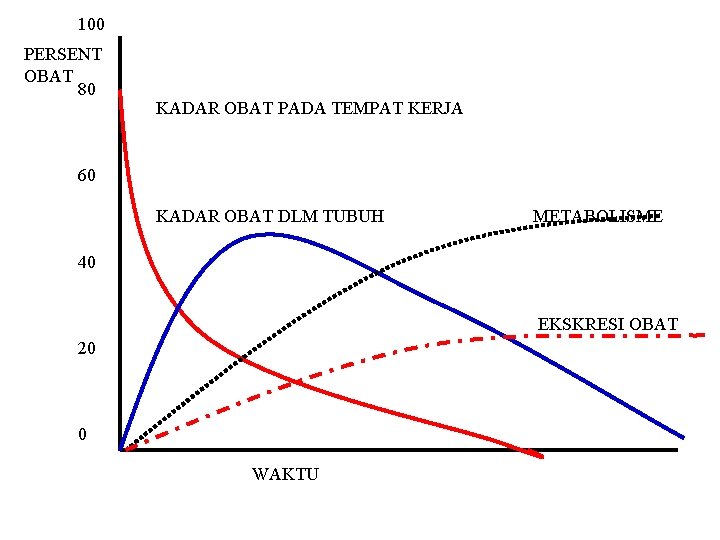 100
PERSENT
OBAT
80
KADAR OBAT PADA TEMPAT KERJA
60
KADAR OBAT DLM TUBUH
METABOLISME
40
EKSKRESI OBAT
20
0
WAKTU